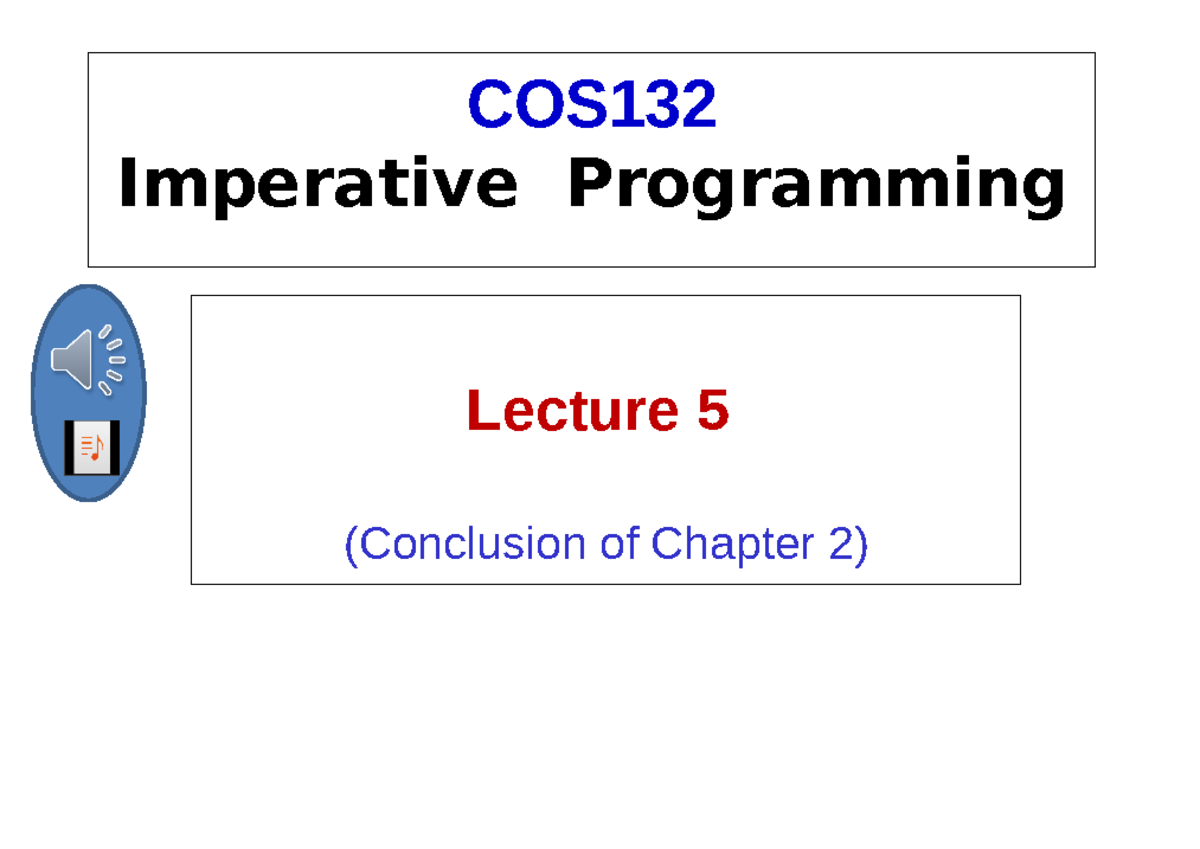 COS132
Imperative Programming

Lecture 5

(Conclusion of Chapter 2)